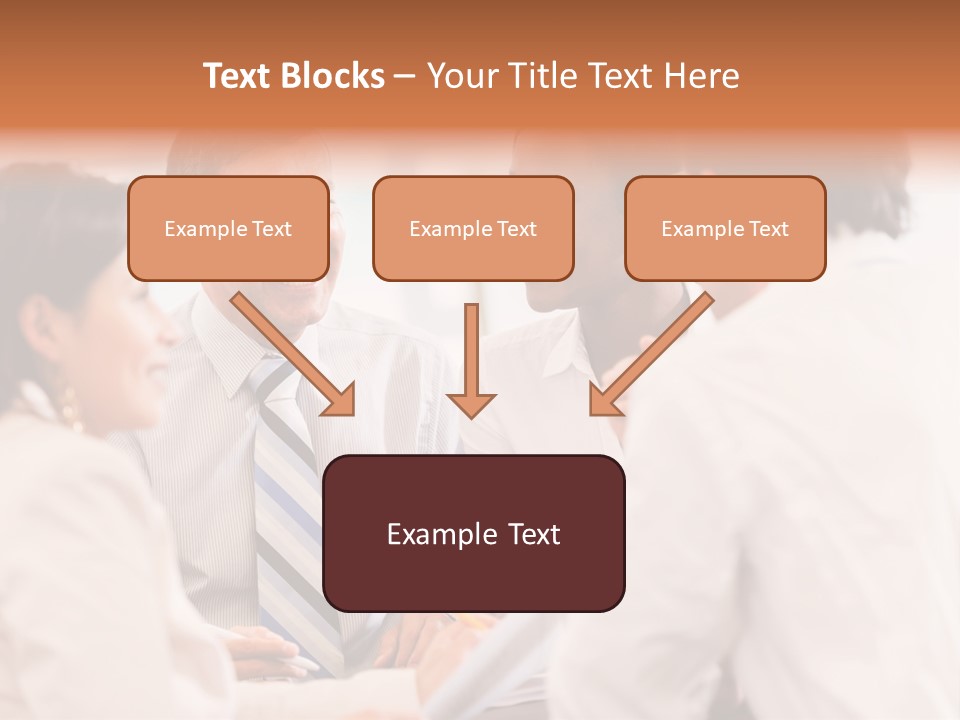 Text Blocks – Your Title Text Here

Example Text

Example Text

Example Text

Example Text